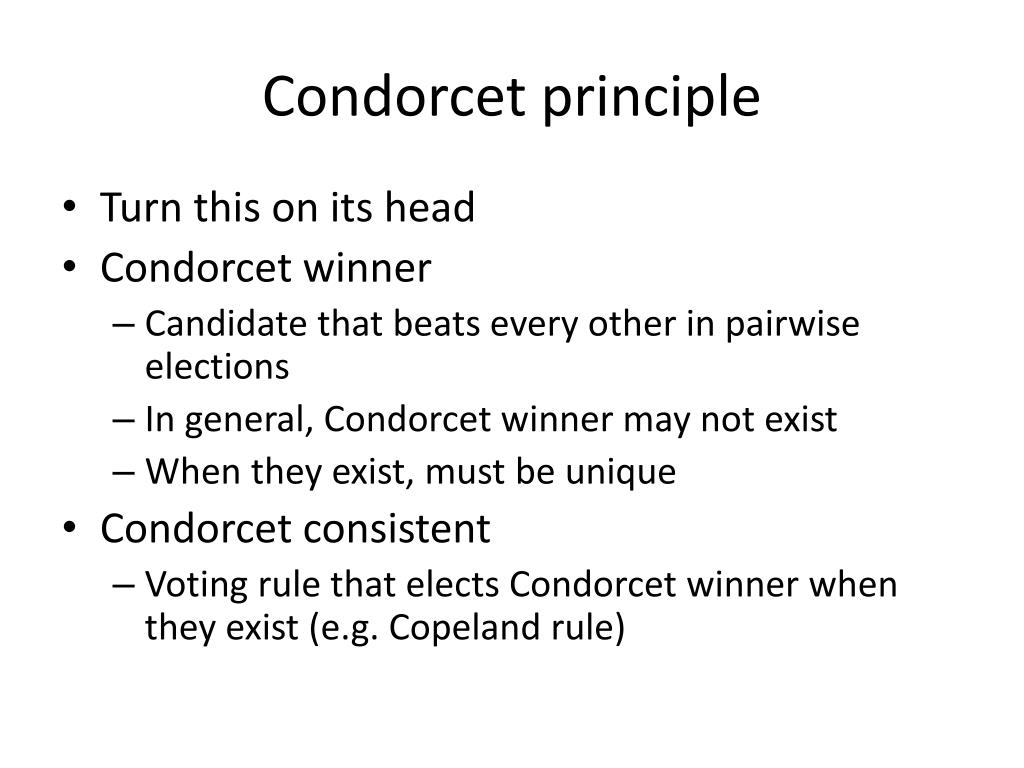 Condorcet principle

• Turn this on its head
• Condorcet winner
– Candidate that beats every other in pairwise elections
– In general, Condorcet winner may not exist
– When they exist, must be unique
• Condorcet consistent
– Voting rule that elects Condorcet winner when they exist (e.g. Copeland rule)